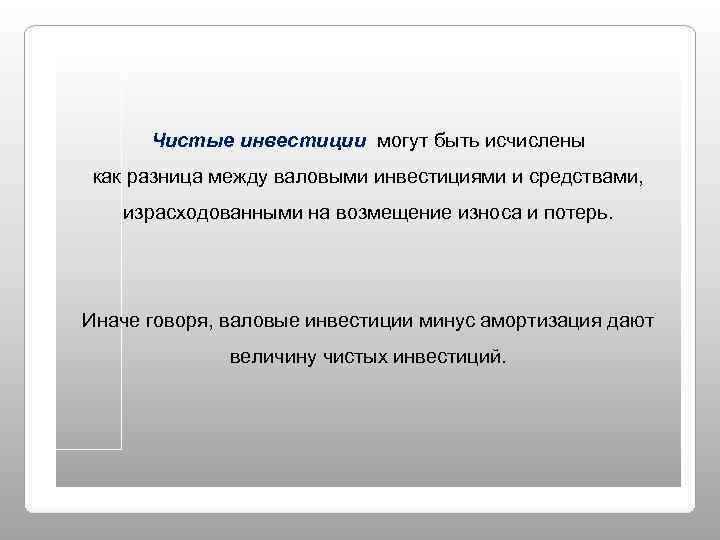 Чистые инвестиции могут быть исчислены как разница между валовыми инвестициями и средствами, израсходованными на возмещение износа и потерь.

Иначе говоря, валовые инвестиции минус амортизация дают величину чистых инвестиций.